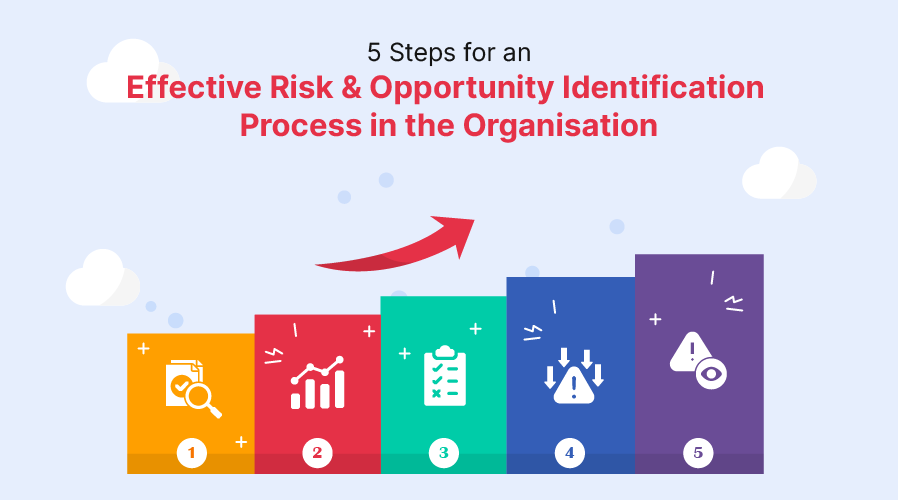 5 Steps for an
Effective Risk & Opportunity Identification Process in the Organisation

1
2
3
4
5